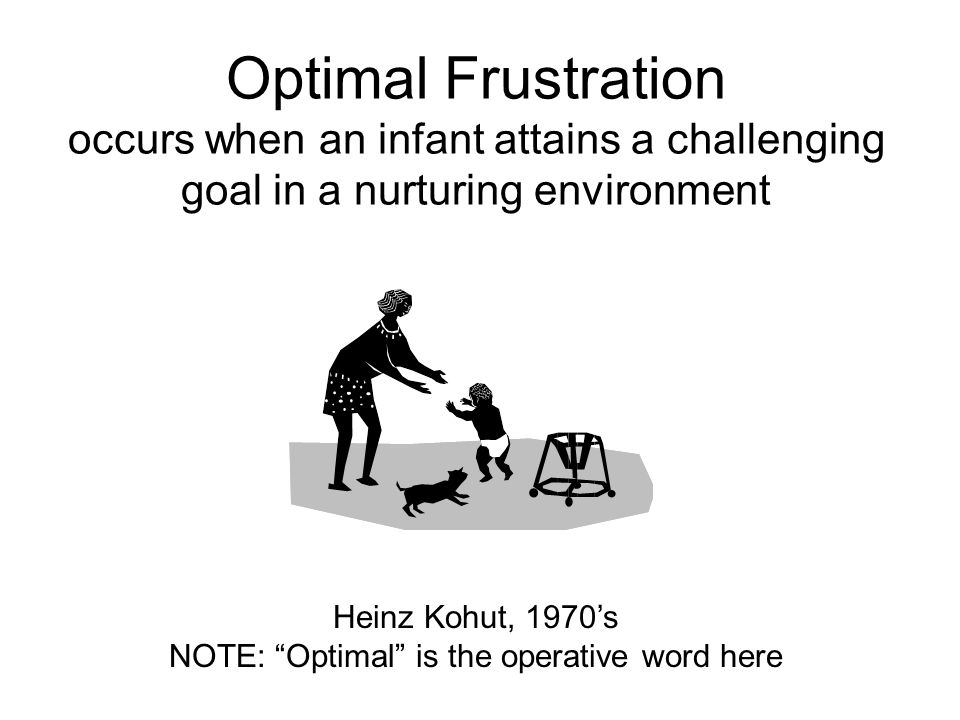 Optimal Frustration
occurs when an infant attains a challenging goal in a nurturing environment

Heinz Kohut, 1970’s
NOTE: “Optimal” is the operative word here